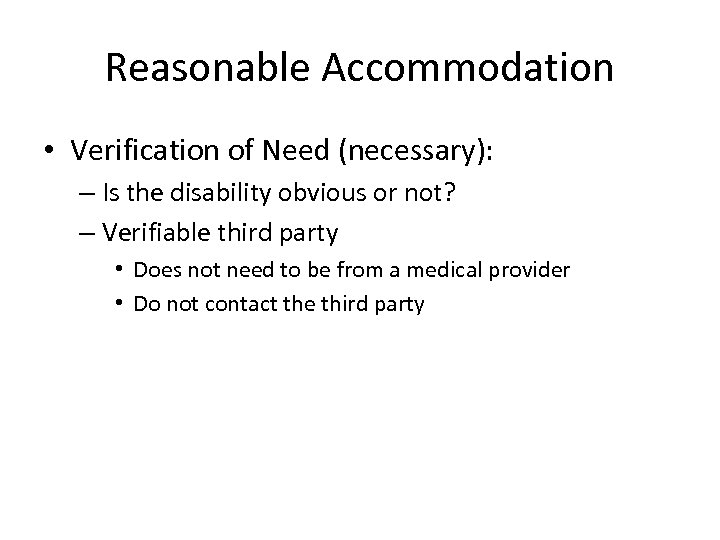 Reasonable Accommodation

• Verification of Need (necessary):

– Is the disability obvious or not?

– Verifiable third party

• Does not need to be from a medical provider

• Do not contact the third party